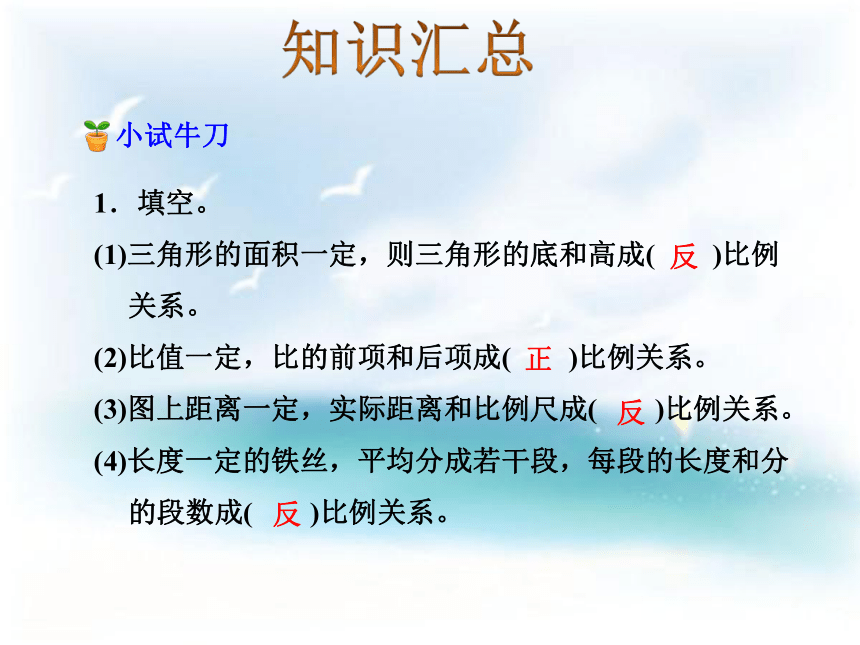 知识汇总

小试牛刀

1．填空。

(1)三角形的面积一定，则三角形的底和高成( 反 )比例关系。

(2)比值一定，比的前项和后项成( 正 )比例关系。

(3)图上距离一定，实际距离和比例尺成( 反 )比例关系。

(4)长度一定的铁丝，平均分成若干段，每段的长度和分的段数成( 反 )比例关系。